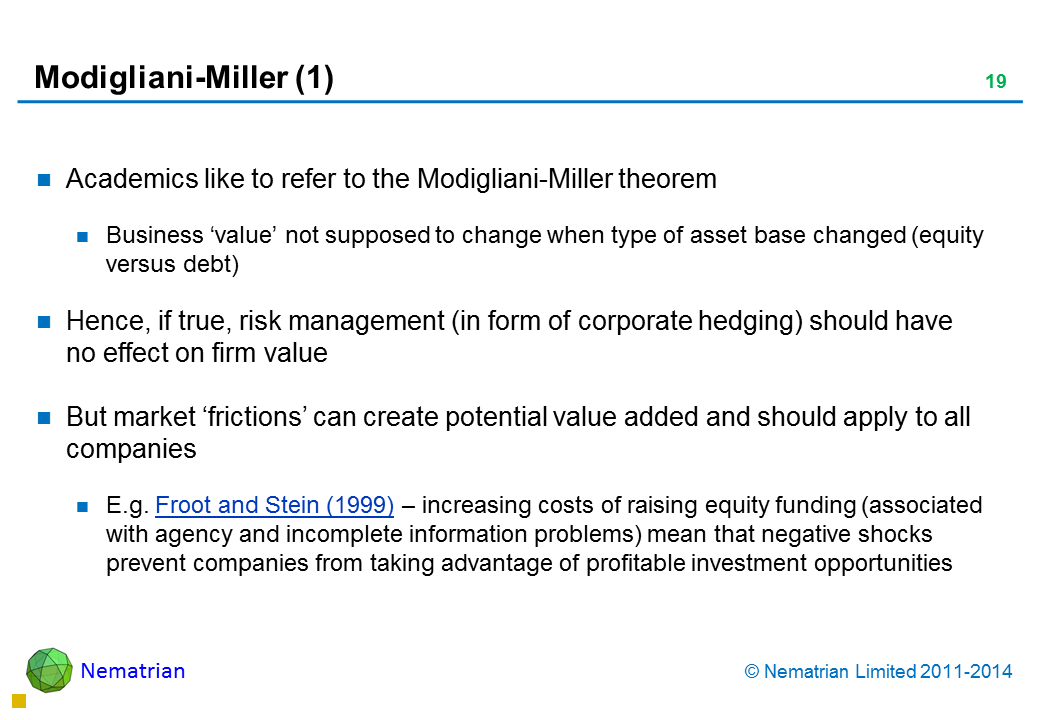 Modigliani-Miller (1)

19

Academics like to refer to the Modigliani-Miller theorem

Business ‘value’ not supposed to change when type of asset base changed (equity versus debt)

Hence, if true, risk management (in form of corporate hedging) should have no effect on firm value

But market ‘frictions’ can create potential value added and should apply to all companies

E.g. Froot and Stein (1999) – increasing costs of raising equity funding (associated with agency and incomplete information problems) mean that negative shocks prevent companies from taking advantage of profitable investment opportunities

Nematrian

© Nematrian Limited 2011-2014